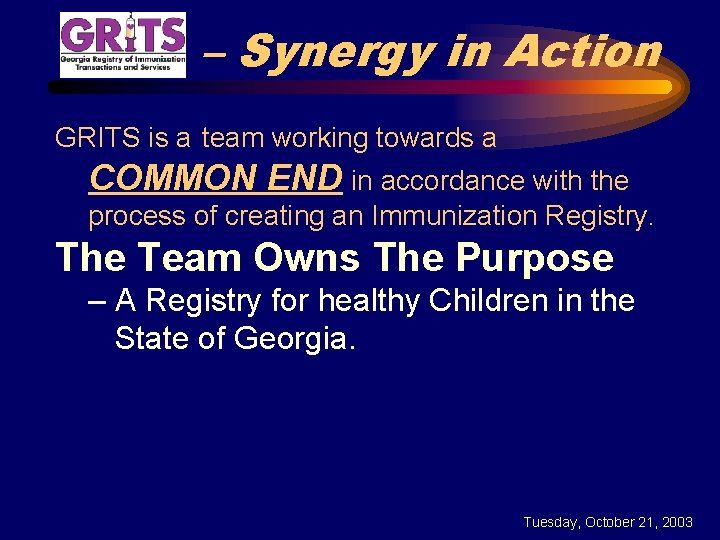 GRITS
Georgia Registry of Immunization Transactions and Services

– Synergy in Action

GRITS is a team working towards a COMMON END in accordance with the process of creating an Immunization Registry.

The Team Owns The Purpose

– A Registry for healthy Children in the State of Georgia.

Tuesday, October 21, 2003